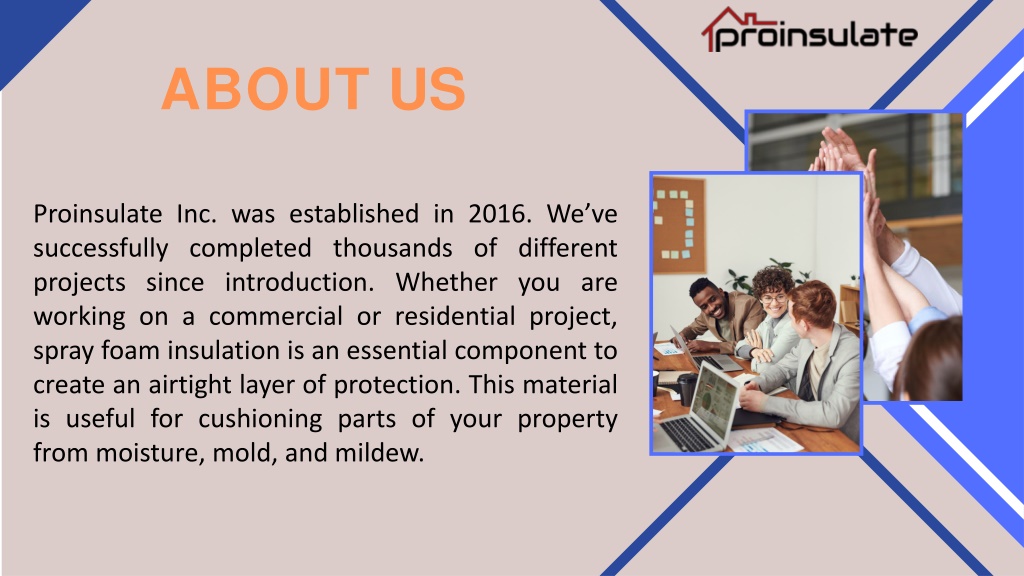 proinsulate

ABOUT US

Proinsulate Inc. was established in 2016. We've successfully completed thousands of different projects since introduction. Whether you are working on a commercial or residential project, spray foam insulation is an essential component to create an airtight layer of protection. This material is useful for cushioning parts of your property from moisture, mold, and mildew.